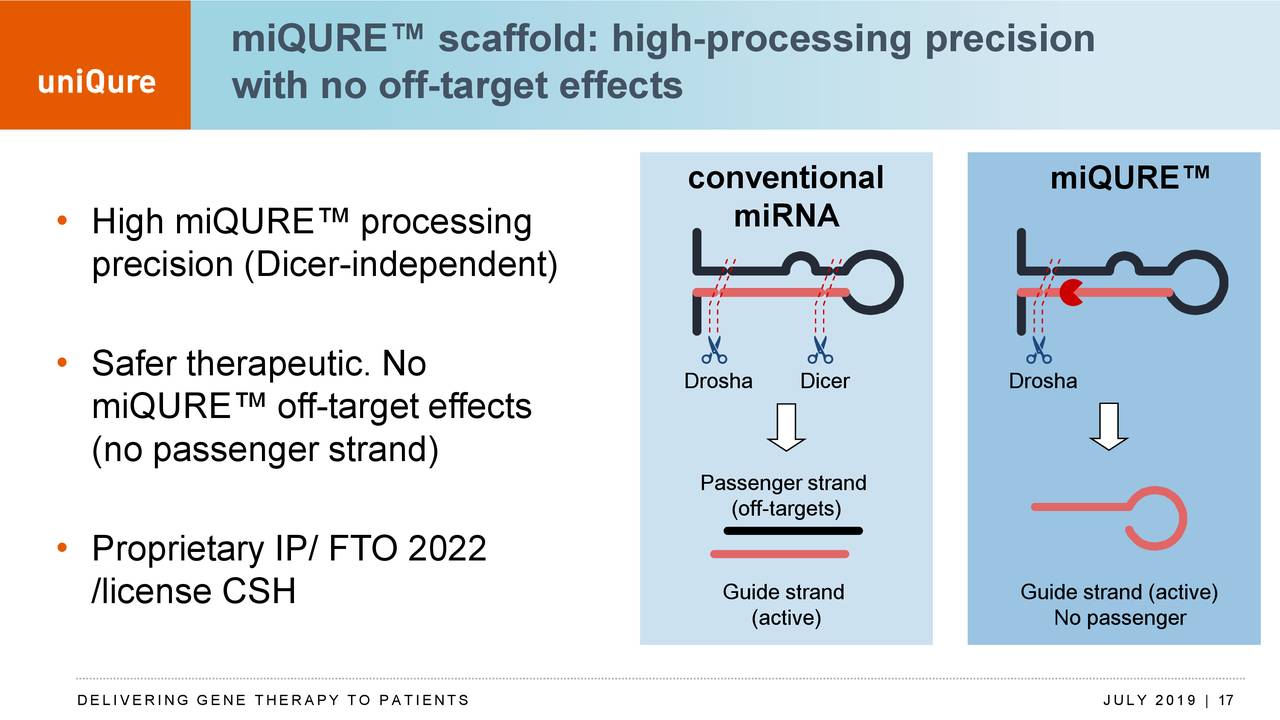 uniQure

miQURE™ scaffold: high-processing precision with no off-target effects

• High miQURE™ processing precision (Dicer-independent)

• Safer therapeutic. No miQURE™ off-target effects (no passenger strand)

• Proprietary IP/ FTO 2022 /license CSH

conventional miRNA

Drosha

Dicer

Passenger strand (off-targets)

Guide strand (active)

miQURE™

Drosha

Guide strand (active) No passenger

DELIVERING GENE THERAPY TO PATIENTS

JULY 2019 | 17